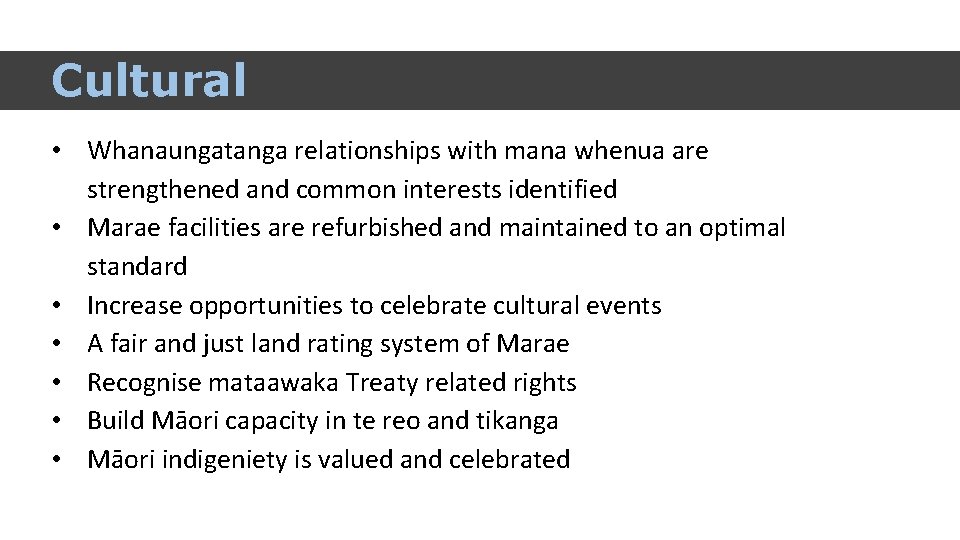 Cultural

• Whanaungatanga relationships with mana whenua are strengthened and common interests identified
• Marae facilities are refurbished and maintained to an optimal standard
• Increase opportunities to celebrate cultural events
• A fair and just land rating system of Marae
• Recognise mataawaka Treaty related rights
• Build Māori capacity in te reo and tikanga
• Māori indigeniety is valued and celebrated